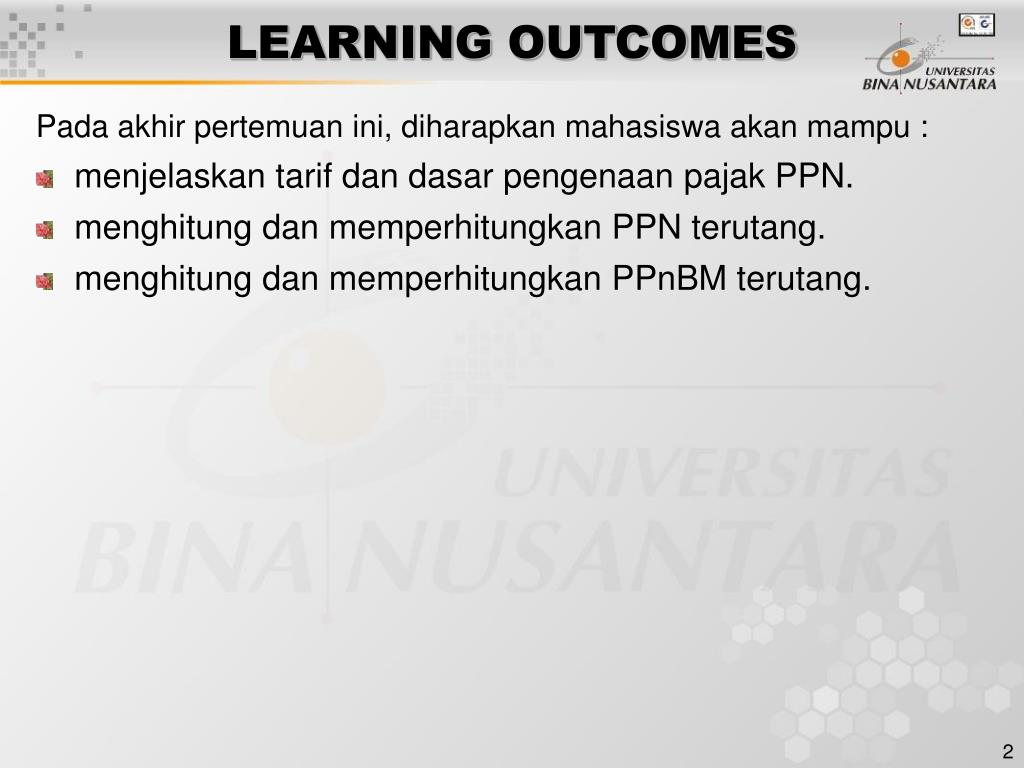 LEARNING OUTCOMES

UNIVERSITAS BINA NUSANTARA

Pada akhir pertemuan ini, diharapkan mahasiswa akan mampu :

menjelaskan tarif dan dasar pengenaan pajak PPN.

menghitung dan memperhitungkan PPN terutang.

menghitung dan memperhitungkan PPnBM terutang.

UNIVERSITAS BINA NUSANTARA

2